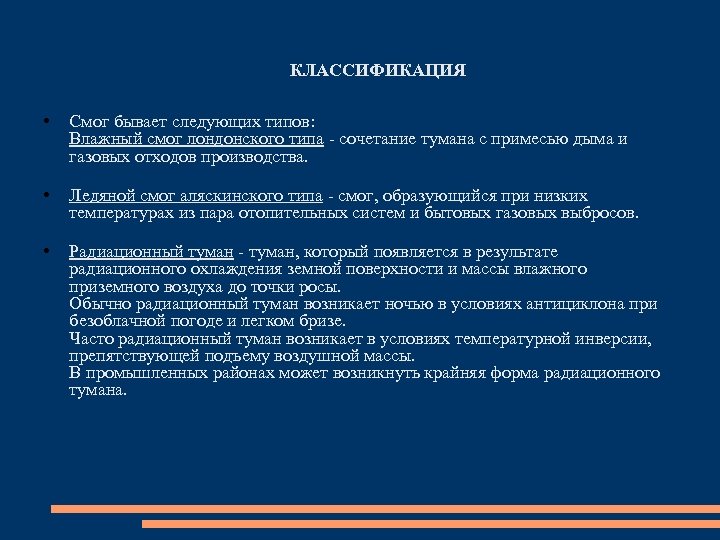 КЛАССИФИКАЦИЯ

• Смог бывает следующих типов:
Влажный смог лондонского типа - сочетание тумана с примесью дыма и газовых отходов производства.

• Ледяной смог аляскинского типа - смог, образующийся при низких температурах из пара отопительных систем и бытовых газовых выбросов.

• Радиационный туман - туман, который появляется в результате радиационного охлаждения земной поверхности и массы влажного приземного воздуха до точки росы.
Обычно радиационный туман возникает ночью в условиях антициклона при безоблачной погоде и легком бризе.
Часто радиационный туман возникает в условиях температурной инверсии, препятствующей подъему воздушной массы.
В промышленных районах может возникнуть крайняя форма радиационного тумана.